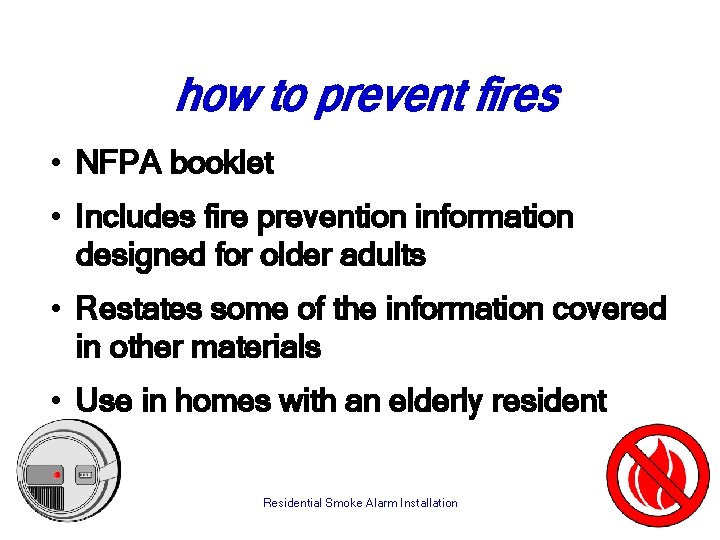 how to prevent fires

• NFPA booklet

• Includes fire prevention information designed for older adults

• Restates some of the information covered in other materials

• Use in homes with an elderly resident

Residential Smoke Alarm Installation